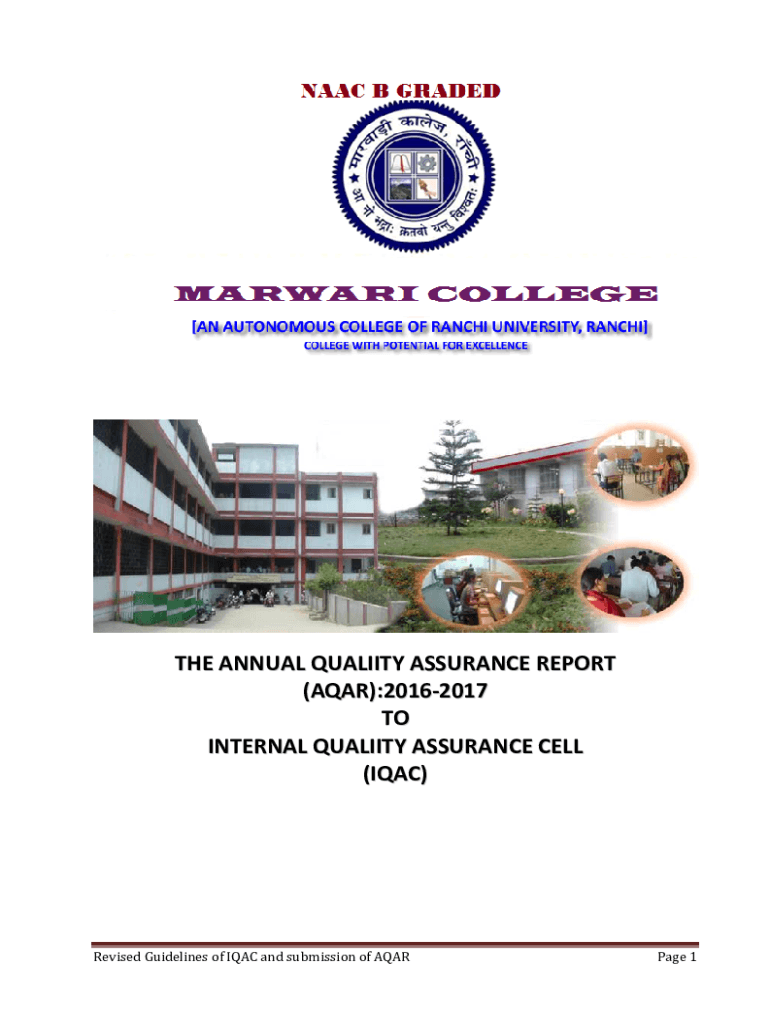 NAAC B GRADED

मारवाड़ी कालेज, राँची

आ नो भद्राः क्रतवो यन्तु विश्वतः

MARWARI COLLEGE

[AN AUTONOMOUS COLLEGE OF RANCHI UNIVERSITY, RANCHI]

COLLEGE WITH POTENTIAL FOR EXCELLENCE

THE ANNUAL QUALIITY ASSURANCE REPORT (AQAR):2016-2017 TO INTERNAL QUALIITY ASSURANCE CELL (IQAC)

Revised Guidelines of IQAC and submission of AQAR

Page 1